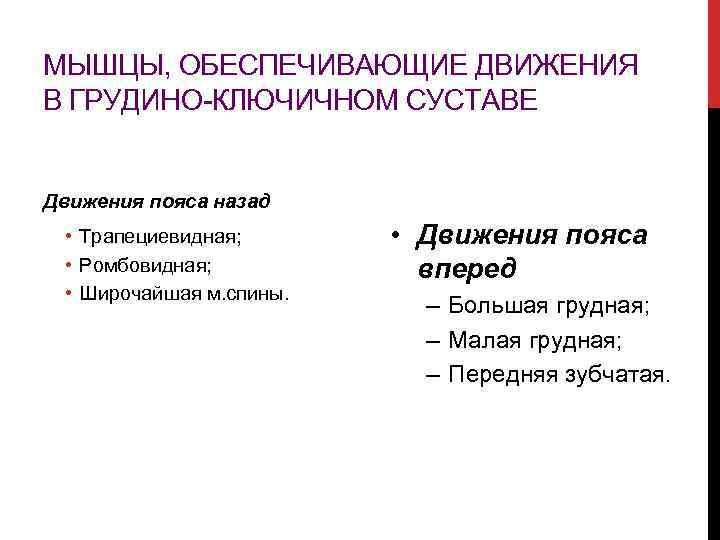 МЫШЦЫ, ОБЕСПЕЧИВАЮЩИЕ ДВИЖЕНИЯ В ГРУДИНО-КЛЮЧИЧНОМ СУСТАВЕ

Движения пояса назад

• Трапециевидная;
• Ромбовидная;
• Широчайшая м.спины.

• Движения пояса вперед
– Большая грудная;
– Малая грудная;
– Передняя зубчатая.